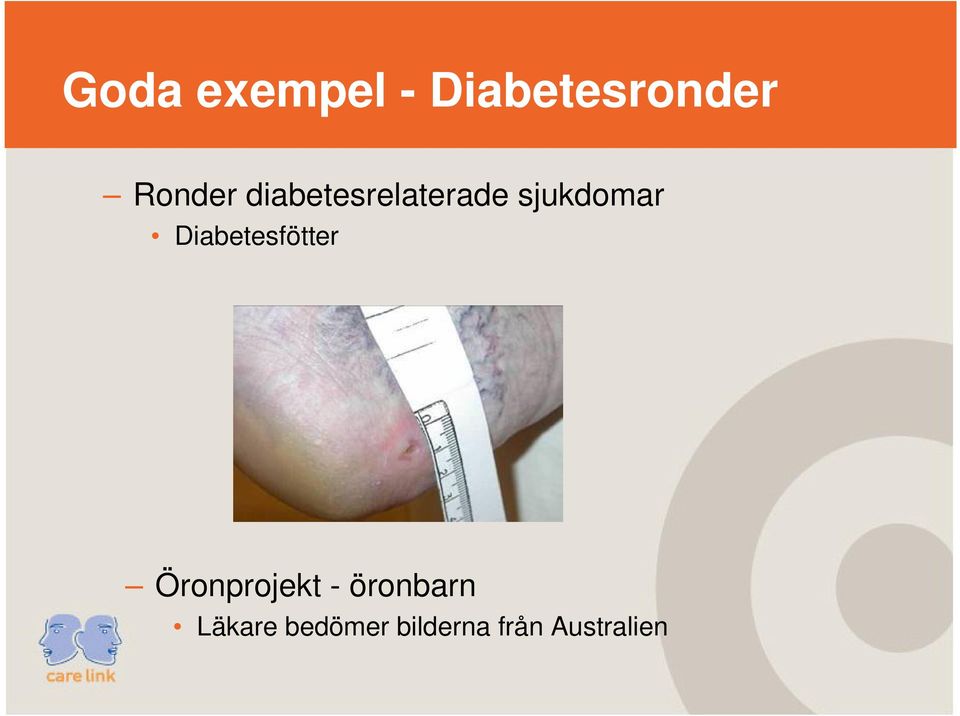 Goda exempel - Diabetesronder

– Ronder diabetesrelaterade sjukdomar

• Diabetesfötter

– Öronprojekt - öronbarn

• Läkare bedömer bilderna från Australien

care link